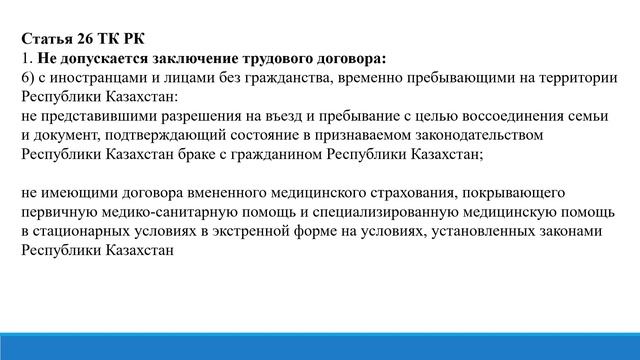 Статья 26 ТК РК
1. Не допускается заключение трудового договора:
6) с иностранцами и лицами без гражданства, временно пребывающими на территории Республики Казахстан:
не представившими разрешения на въезд и пребывание с целью воссоединения семьи и документ, подтверждающий состояние в признаваемом законодательством Республики Казахстан браке с гражданином Республики Казахстан;

не имеющими договора вмененного медицинского страхования, покрывающего первичную медико-санитарную помощь и специализированную медицинскую помощь в стационарных условиях в экстренной форме на условиях, установленных законами Республики Казахстан